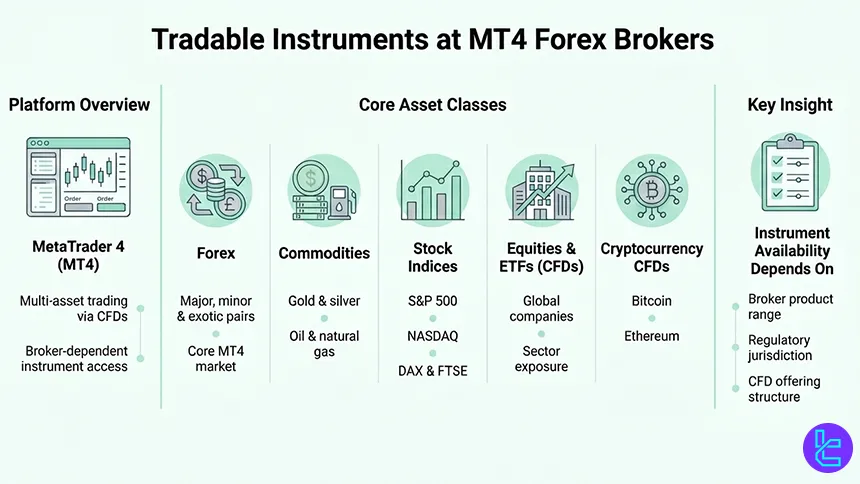 Tradable Instruments at MT4 Forex Brokers

Platform Overview

Order Order

MetaTrader 4 (MT4)

Multi-asset trading via CFDs

Broker-dependent instrument access

Core Asset Classes

Forex

Major, minor & exotic pairs

Core MT4 market

Commodities

Gold & silver

Oil & natural gas

Stock Indices

S&P 500

NASDAQ

DAX & FTSE

Equities & ETFs (CFDs)

Global companies

Sector exposure

Cryptocurrency CFDs

Bitcoin

Ethereum

Key Insight

Instrument Availability Depends On

Broker product range

Regulatory jurisdiction

CFD offering structure